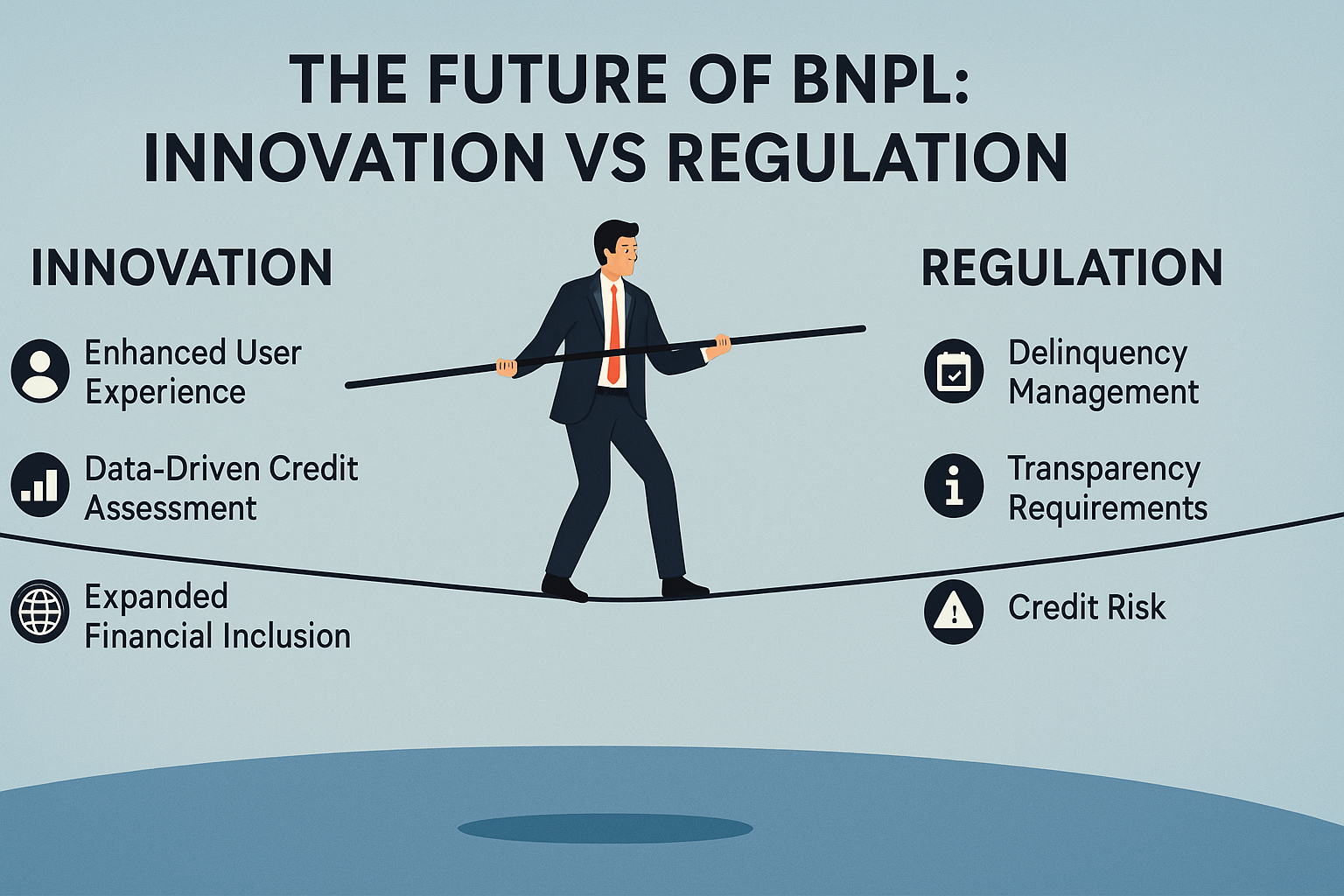 THE FUTURE OF BNPL:
INNOVATION VS REGULATION

INNOVATION

Enhanced User Experience

Data-Driven Credit Assessment

Expanded Financial Inclusion

REGULATION

Delinquency Management

Transparency Requirements

Credit Risk